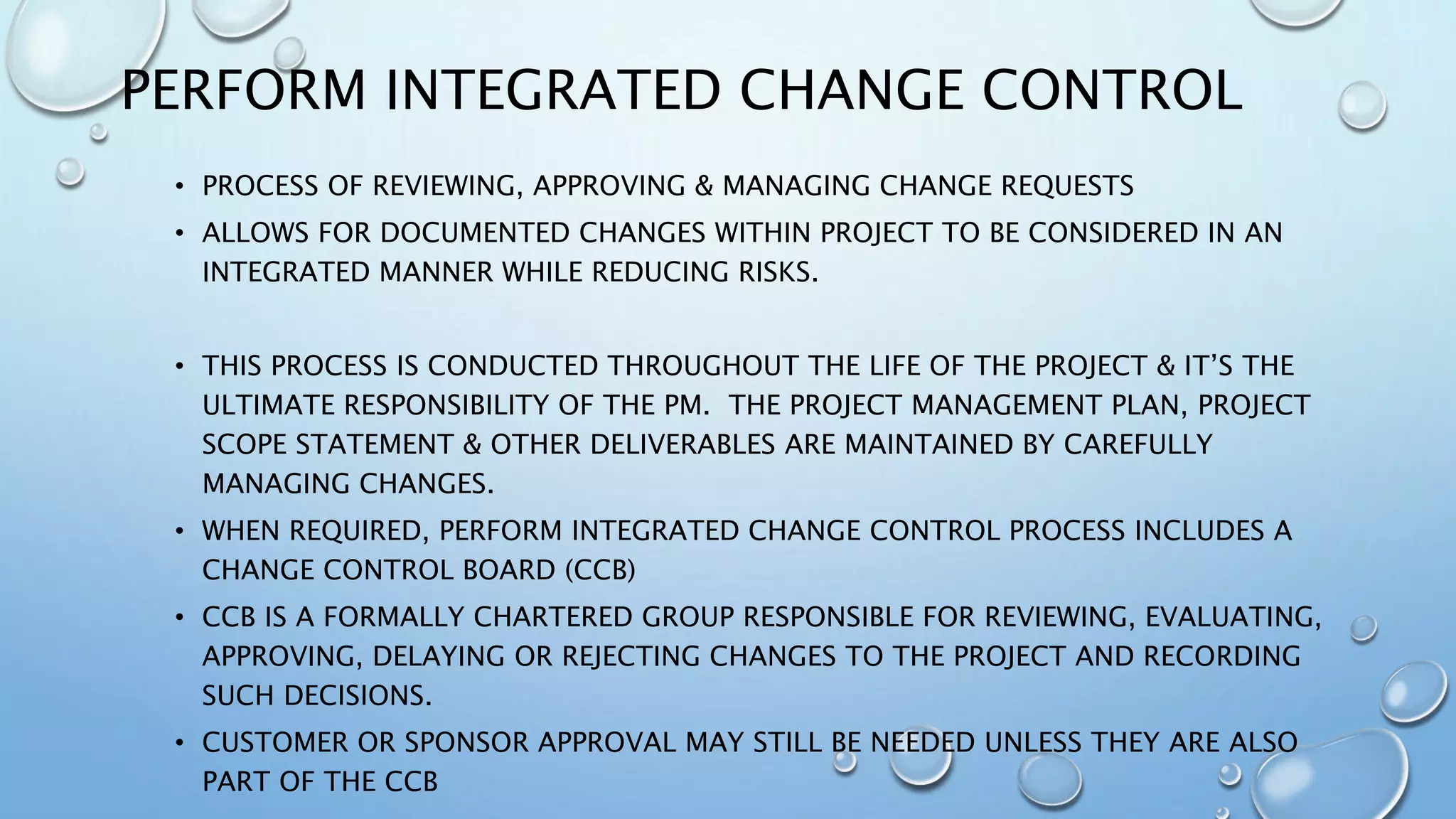 PERFORM INTEGRATED CHANGE CONTROL

• PROCESS OF REVIEWING, APPROVING & MANAGING CHANGE REQUESTS
• ALLOWS FOR DOCUMENTED CHANGES WITHIN PROJECT TO BE CONSIDERED IN AN INTEGRATED MANNER WHILE REDUCING RISKS.

• THIS PROCESS IS CONDUCTED THROUGHOUT THE LIFE OF THE PROJECT & IT'S THE ULTIMATE RESPONSIBILITY OF THE PM. THE PROJECT MANAGEMENT PLAN, PROJECT SCOPE STATEMENT & OTHER DELIVERABLES ARE MAINTAINED BY CAREFULLY MANAGING CHANGES.
• WHEN REQUIRED, PERFORM INTEGRATED CHANGE CONTROL PROCESS INCLUDES A CHANGE CONTROL BOARD (CCB)
• CCB IS A FORMALLY CHARTERED GROUP RESPONSIBLE FOR REVIEWING, EVALUATING, APPROVING, DELAYING OR REJECTING CHANGES TO THE PROJECT AND RECORDING SUCH DECISIONS.
• CUSTOMER OR SPONSOR APPROVAL MAY STILL BE NEEDED UNLESS THEY ARE ALSO PART OF THE CCB